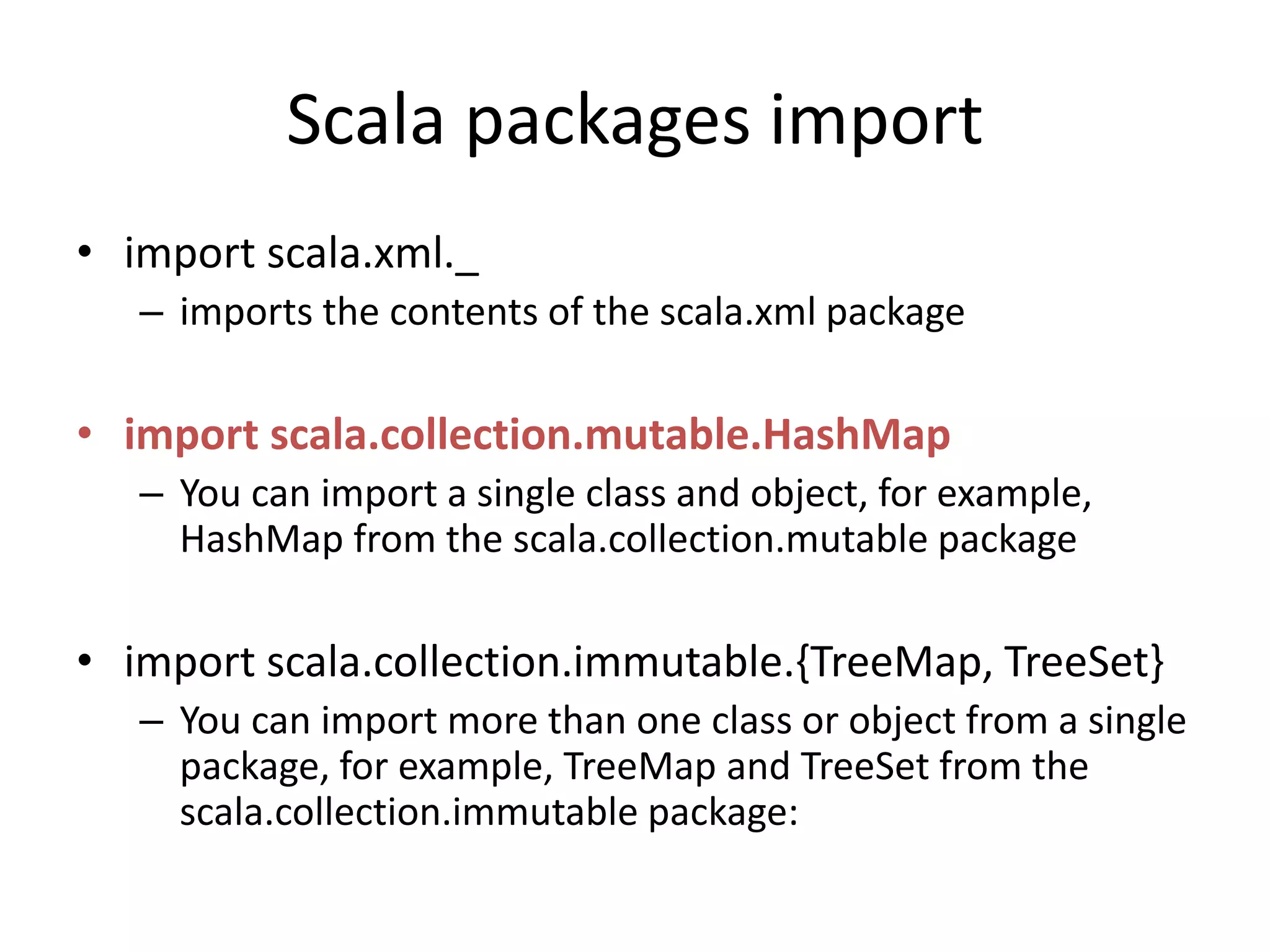 Scala packages import

• import scala.xml._
– imports the contents of the scala.xml package

• import scala.collection.mutable.HashMap
– You can import a single class and object, for example, HashMap from the scala.collection.mutable package

• import scala.collection.immutable.{TreeMap, TreeSet}
– You can import more than one class or object from a single package, for example, TreeMap and TreeSet from the scala.collection.immutable package: